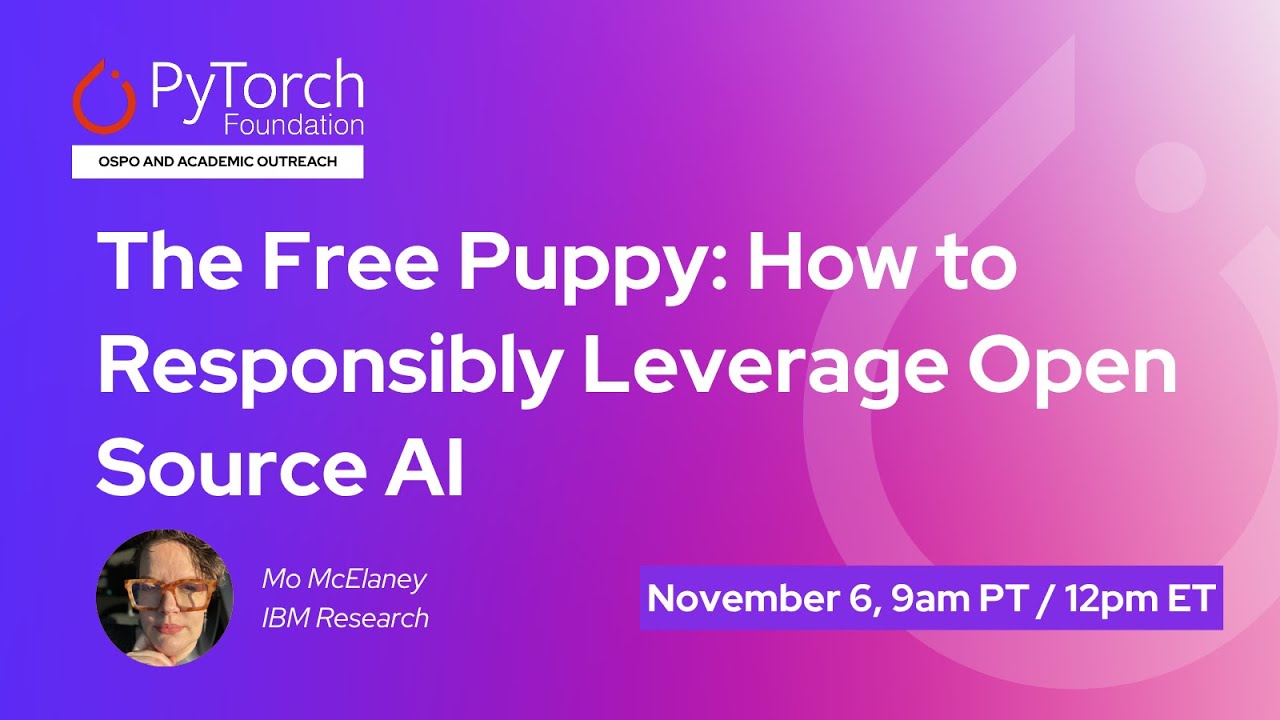 PyTorch Foundation

OSPO AND ACADEMIC OUTREACH

The Free Puppy: How to Responsibly Leverage Open Source AI

Mo McElaney
IBM Research

November 6, 9am PT / 12pm ET